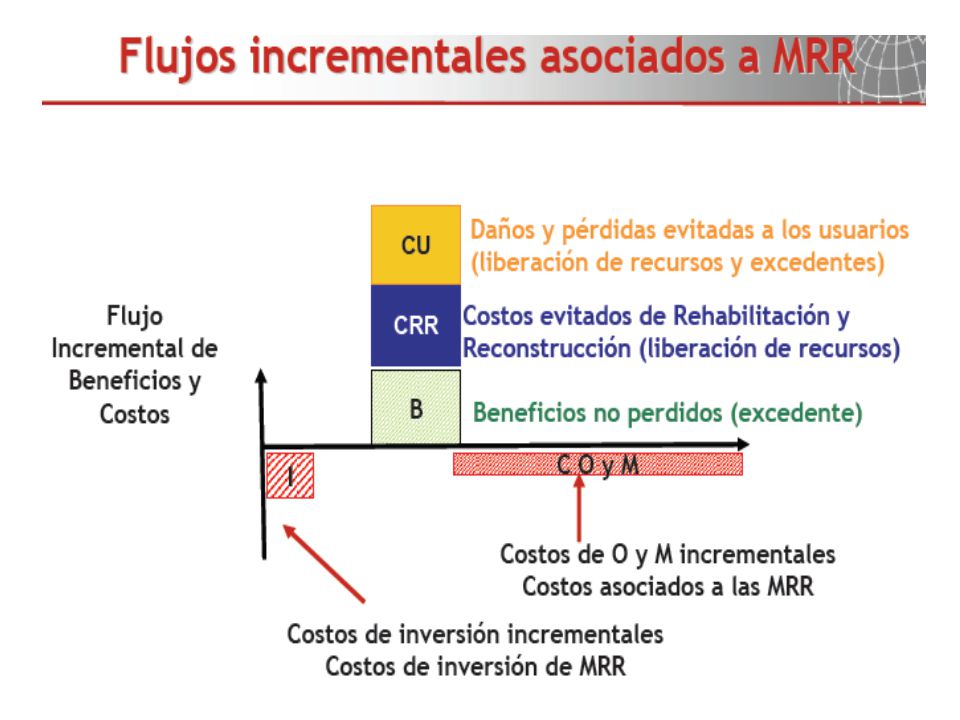 Flujos incrementales asociados a MRR

Flujo Incremental de Beneficios y Costos

CU
Daños y pérdidas evitadas a los usuarios (liberación de recursos y excedentes)

CRR
Costos evitados de Rehabilitación y Reconstrucción (liberación de recursos)

B
Beneficios no perdidos (excedente)

I

C O y M

Costos de O y M incrementales
Costos asociados a las MRR

Costos de inversión incrementales
Costos de inversión de MRR